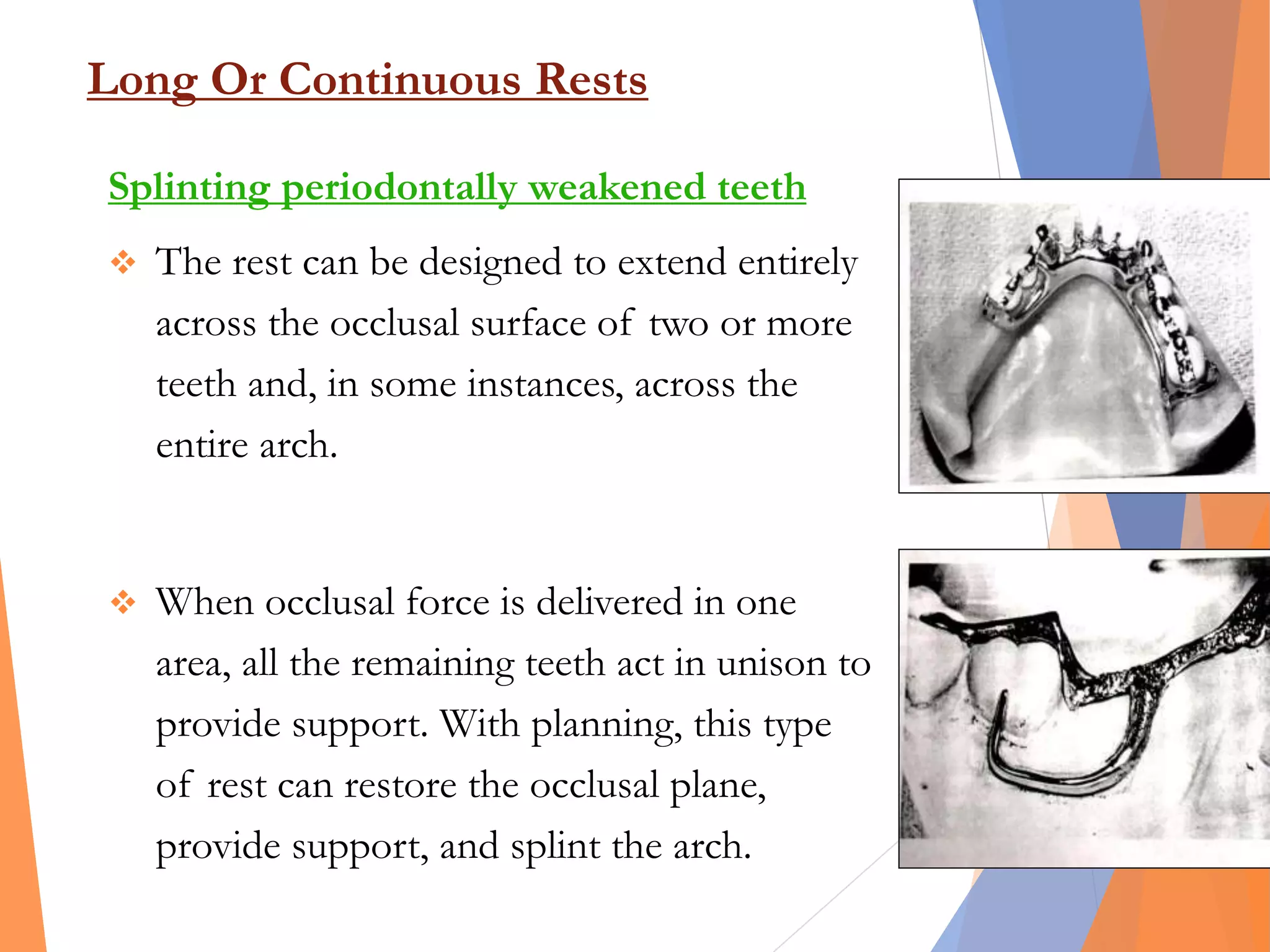 Long Or Continuous Rests

Splinting periodontally weakened teeth

❖ The rest can be designed to extend entirely across the occlusal surface of two or more teeth and, in some instances, across the entire arch.

❖ When occlusal force is delivered in one area, all the remaining teeth act in unison to provide support. With planning, this type of rest can restore the occlusal plane, provide support, and splint the arch.